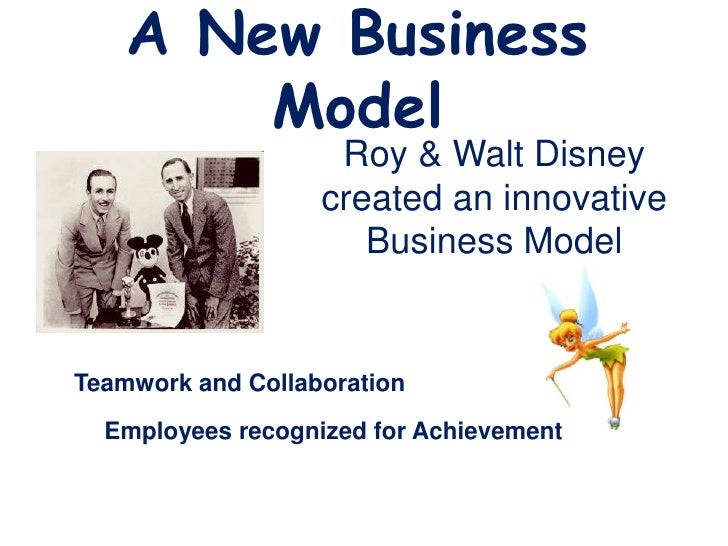 A New Business Model

Roy & Walt Disney created an innovative Business Model

Teamwork and Collaboration

Employees recognized for Achievement